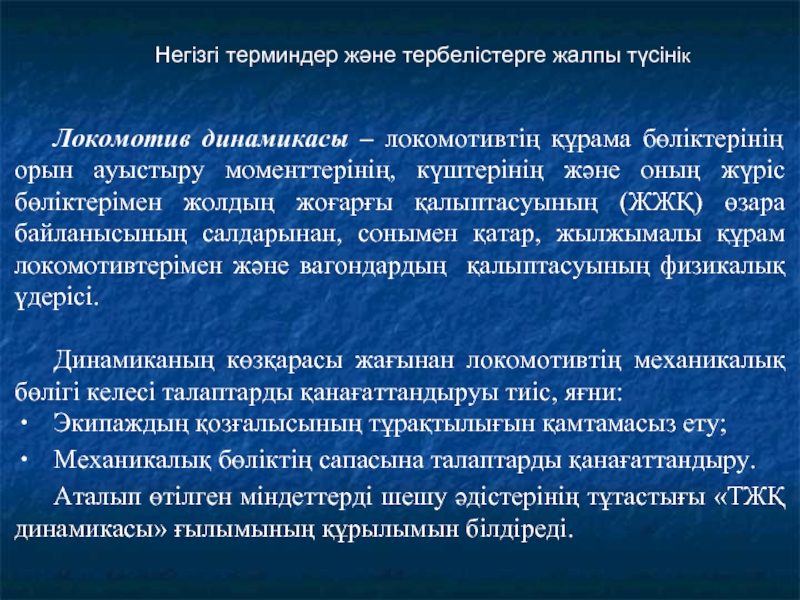 Негізгі терминдер және тербелістерге жалпы түсінік

Локомотив динамикасы – локомотивтің құрама бөліктерінің орын ауыстыру моменттерінің, күштерінің және оның жүріс бөліктерімен жолдың жоғарғы қалыптасуының (ЖЖҚ) өзара байланысының салдарынан, сонымен қатар, жылжымалы құрам локомотивтерімен және вагондардың қалыптасуының физикалық үдерісі.

Динамиканың көзқарасы жағынан локомотивтің механикалық бөлігі келесі талаптарды қанағаттандыруы тиіс, яғни:

• Экипаждың қозғалысының тұрақтылығын қамтамасыз ету;

• Механикалық бөліктің сапасына талаптарды қанағаттандыру.

Аталып өтілген міндеттерді шешу әдістерінің тұтастығы «ТЖҚ динамикасы» ғылымының құрылымын білдіреді.